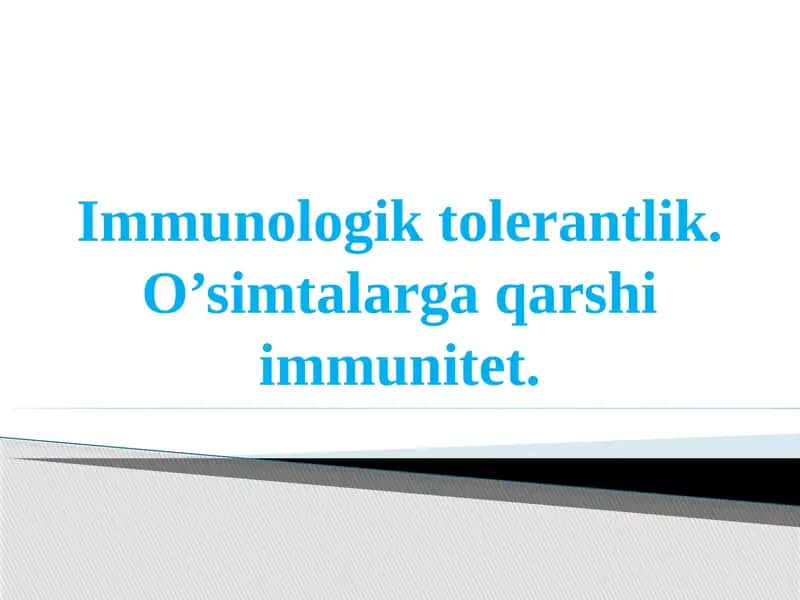 Immunologik tolerantlik. O’simtalarga qarshi immunitet.